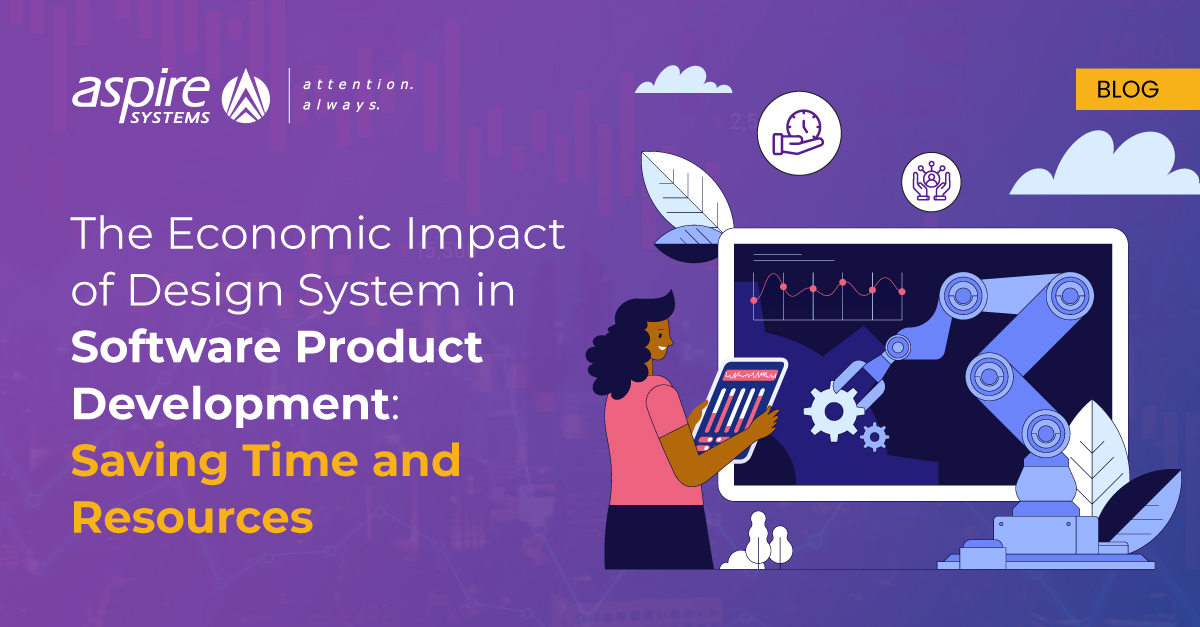 aspire SYSTEMS

attention. always.

BLOG

The Economic Impact of Design System in Software Product Development: Saving Time and Resources